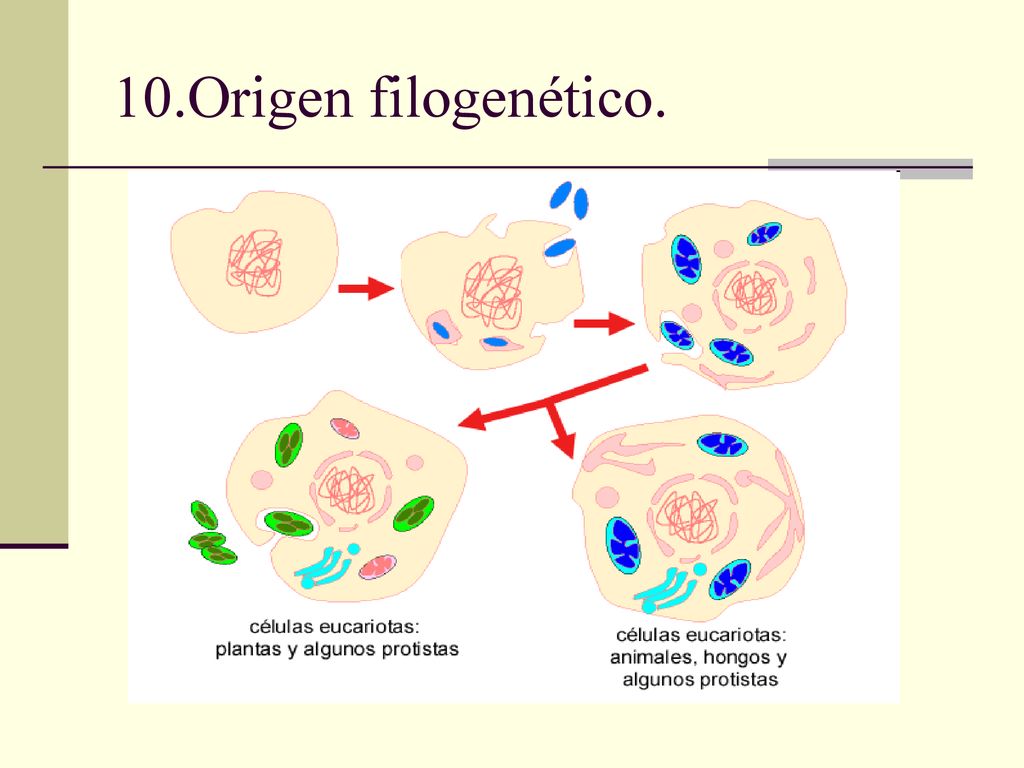 10.Origen filogenético.

células eucariotas: plantas y algunos protistas

células eucariotas: animales, hongos y algunos protistas